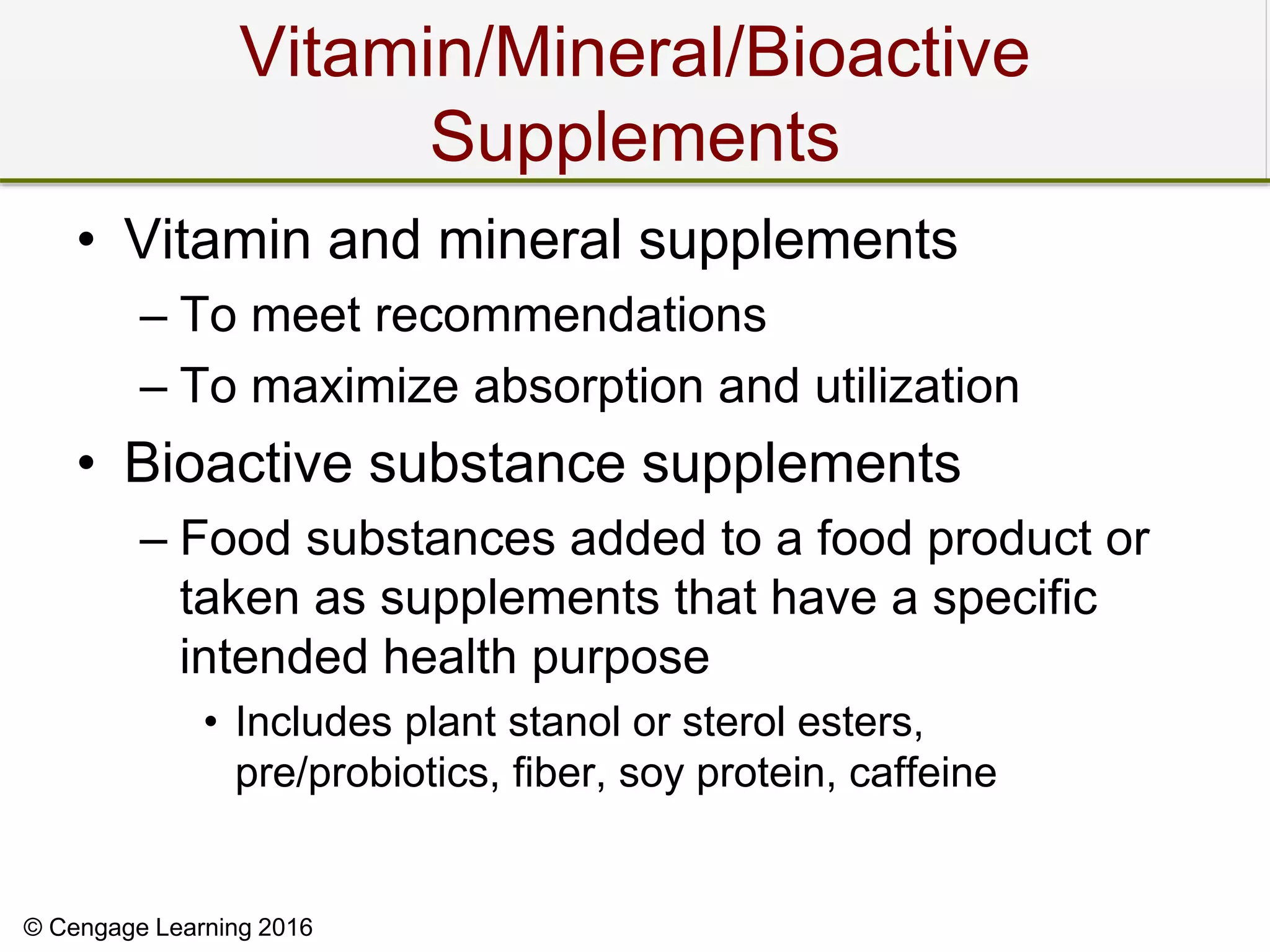 Vitamin/Mineral/Bioactive Supplements

• Vitamin and mineral supplements
– To meet recommendations
– To maximize absorption and utilization
• Bioactive substance supplements
– Food substances added to a food product or taken as supplements that have a specific intended health purpose
• Includes plant stanol or sterol esters, pre/probiotics, fiber, soy protein, caffeine

© Cengage Learning 2016